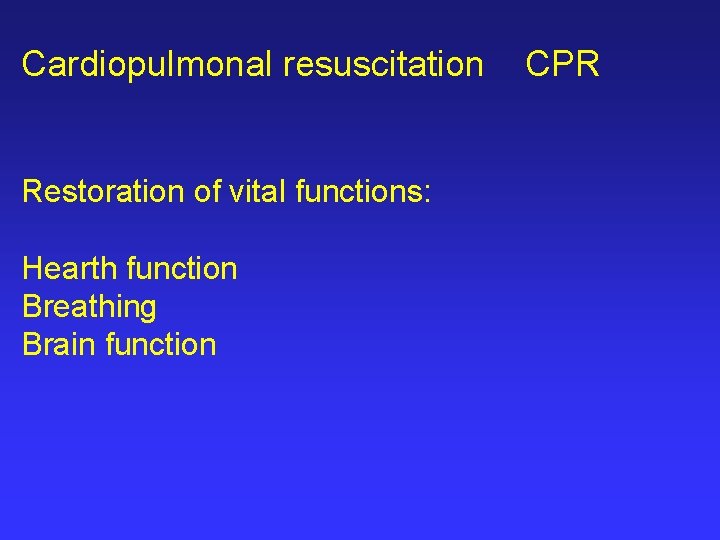 Cardiopulmonal resuscitation CPR

Restoration of vital functions:

Hearth function
Breathing
Brain function